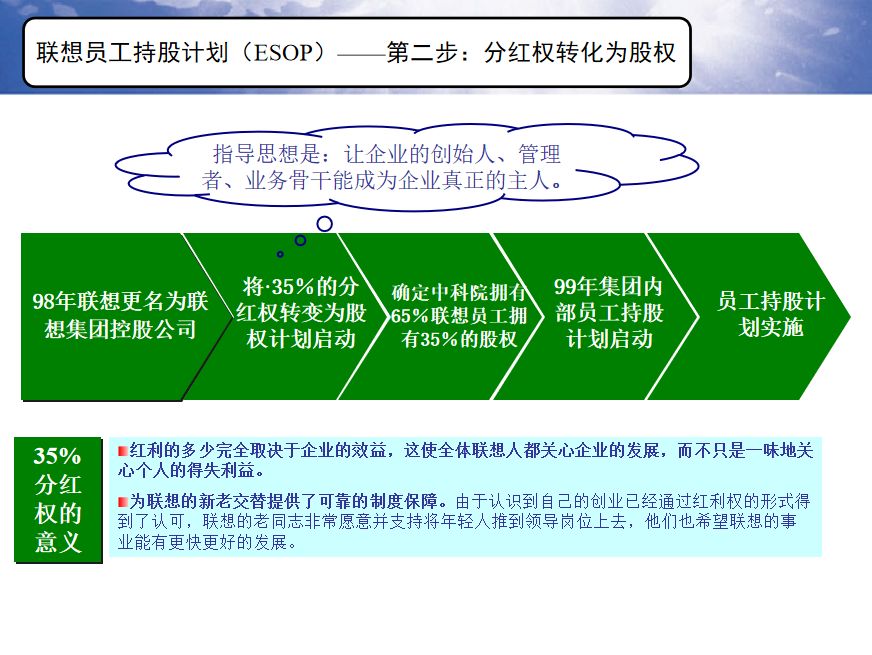 联想员工持股计划（ESOP）——第二步：分红权转化为股权

指导思想是：让企业的创始人、管理者、业务骨干能成为企业真正的主人。

98年联想更名为联想集团控股公司

将·35%的分红权转变为股权计划启动

确定中科院拥有65%联想员工拥有35%的股权

99年集团内部员工持股计划启动

员工持股计划实施

35%分红权的意义

红利的多少完全取决于企业的效益，这使全体联想人都关心企业的发展，而不只是一味地关心个人的得失利益。

为联想的新老交替提供了可靠的制度保障。由于认识到自己的创业已经通过红利权的形式得到了认可，联想的老同志非常愿意并支持将年轻人推到领导岗位上去，他们也希望联想的事业能有更快更好的发展。